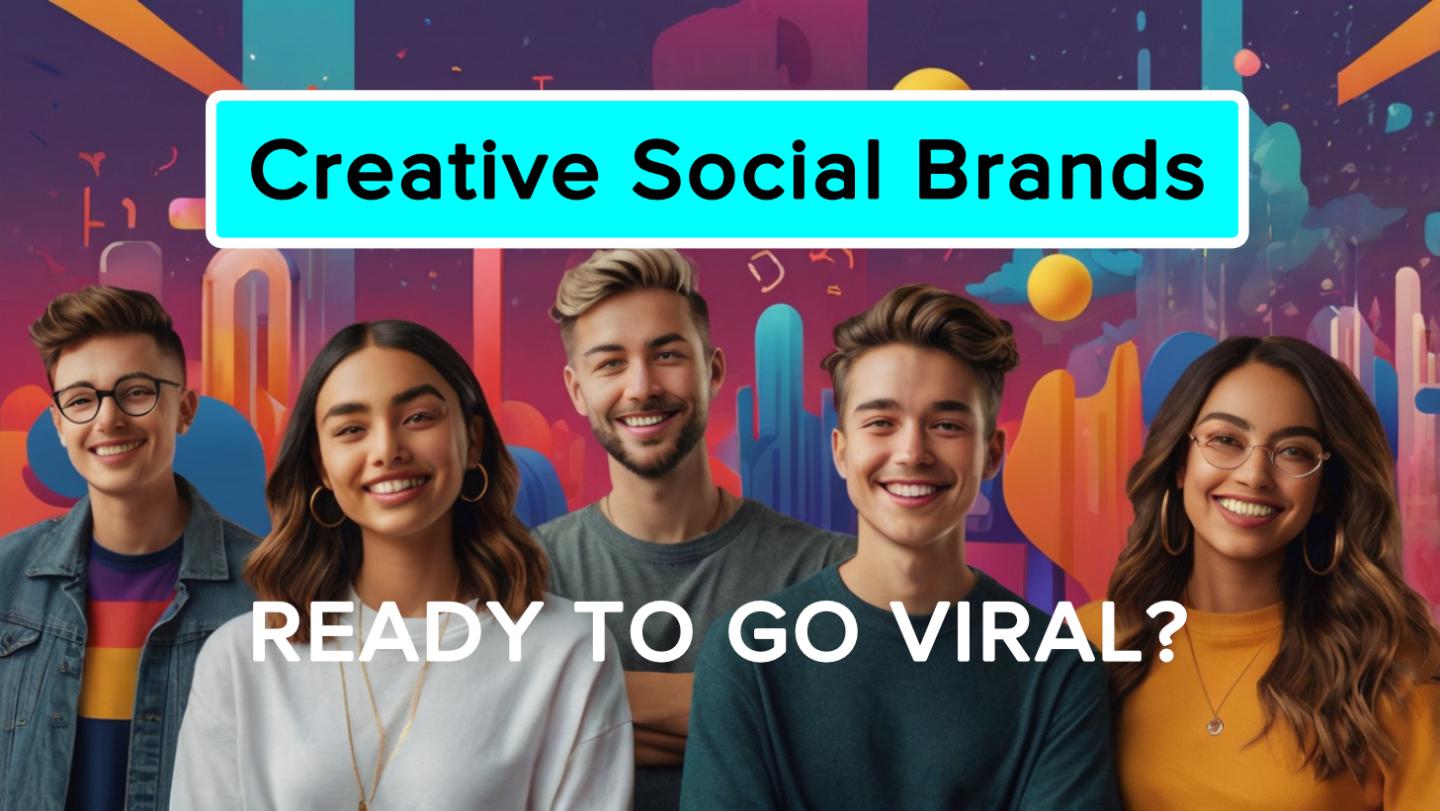 Creative Social Brands

READY TO GO VIRAL?